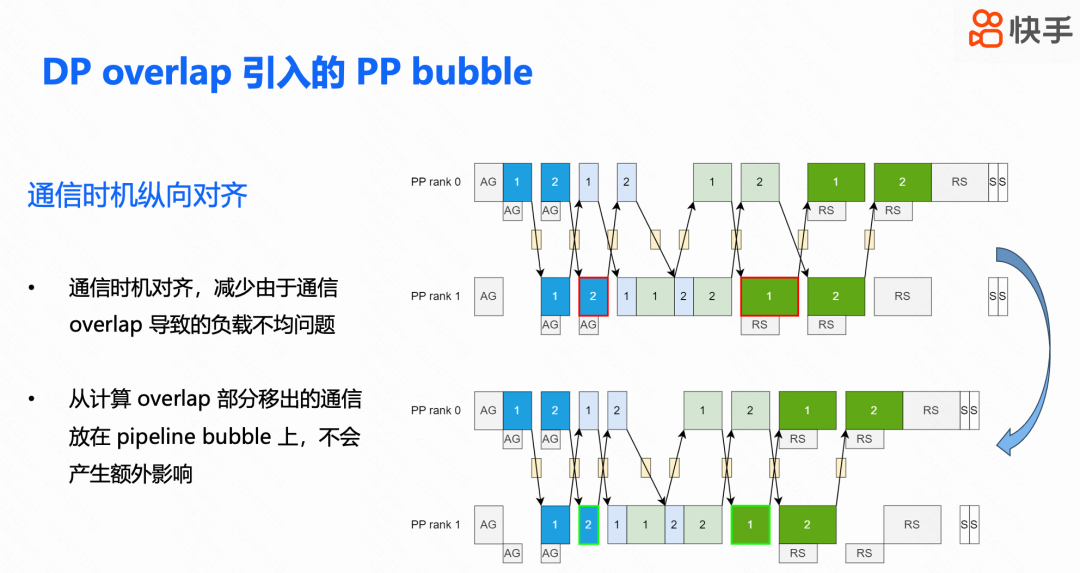 快手

DP overlap 引入的 PP bubble

通信时机纵向对齐

• 通信时机对齐，减少由于通信 overlap 导致的负载不均问题

• 从计算 overlap 部分移出的通信放在 pipeline bubble 上，不会产生额外影响

PP rank 0 AG 1 2 1 2 1 2 1 2 RS S S
AG AG RS RS

PP rank 1 AG 1 2 1 1 2 2 1 2 RS S S
AG AG RS RS

PP rank 0 AG 1 2 1 2 1 2 1 2 RS S S
AG AG RS RS

PP rank 1 AG 1 2 1 1 2 2 1 2 RS S S
AG AG RS RS